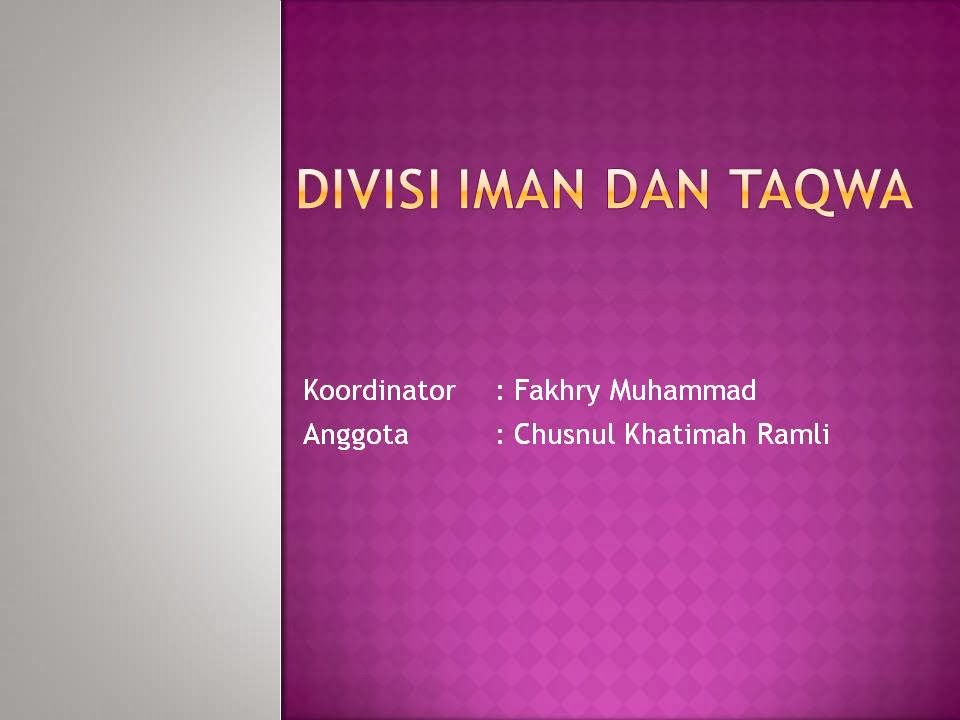 DIVISI IMAN DAN TAQWA

Koordinator : Fakhry Muhammad
Anggota : Chusnul Khatimah Ramli